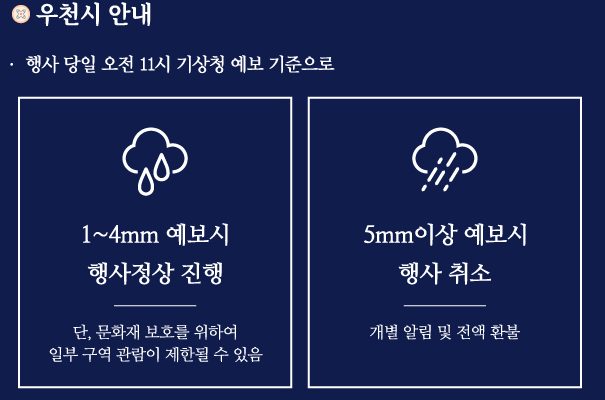 우천시 안내

· 행사 당일 오전 11시 기상청 예보 기준으로

1~4mm 예보시
행사정상 진행

단, 문화재 보호를 위하여
일부 구역 관람이 제한될 수 있음

5mm이상 예보시
행사 취소

개별 알림 및 전액 환불